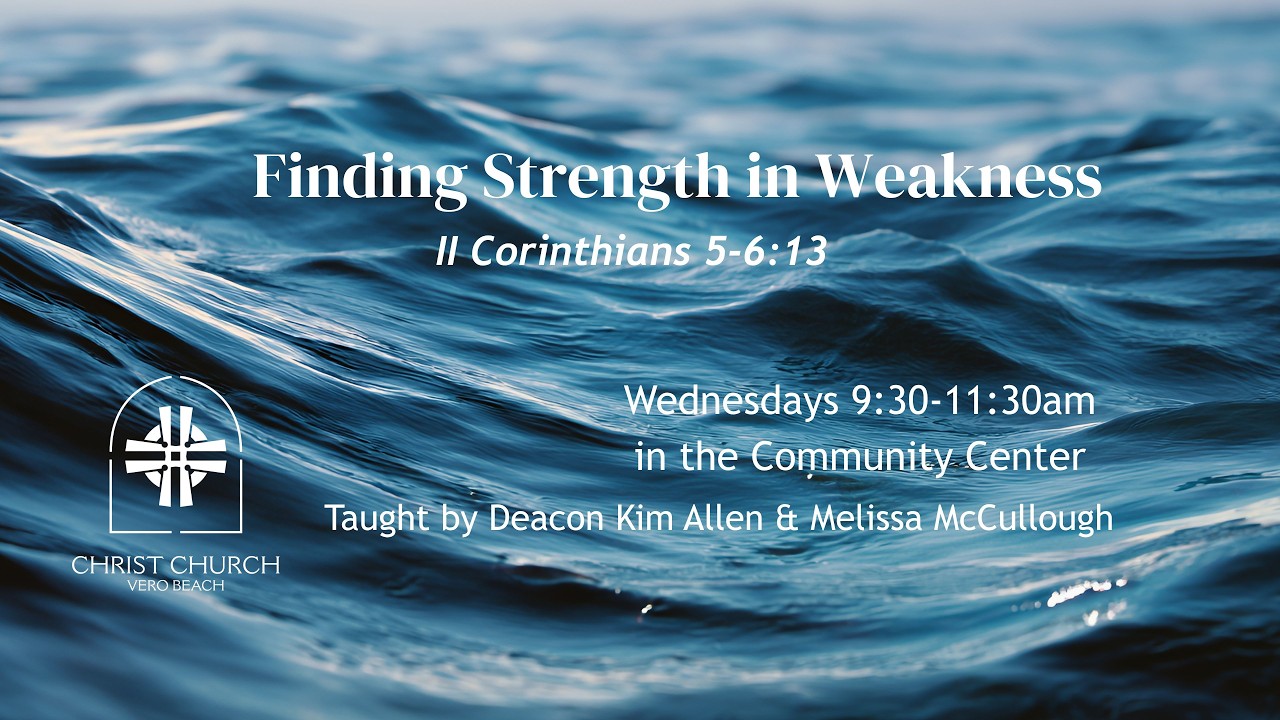 Finding Strength in Weakness
II Corinthians 5-6:13

Wednesdays 9:30-11:30am
in the Community Center
Taught by Deacon Kim Allen & Melissa McCullough

CHRIST CHURCH
VERO BEACH